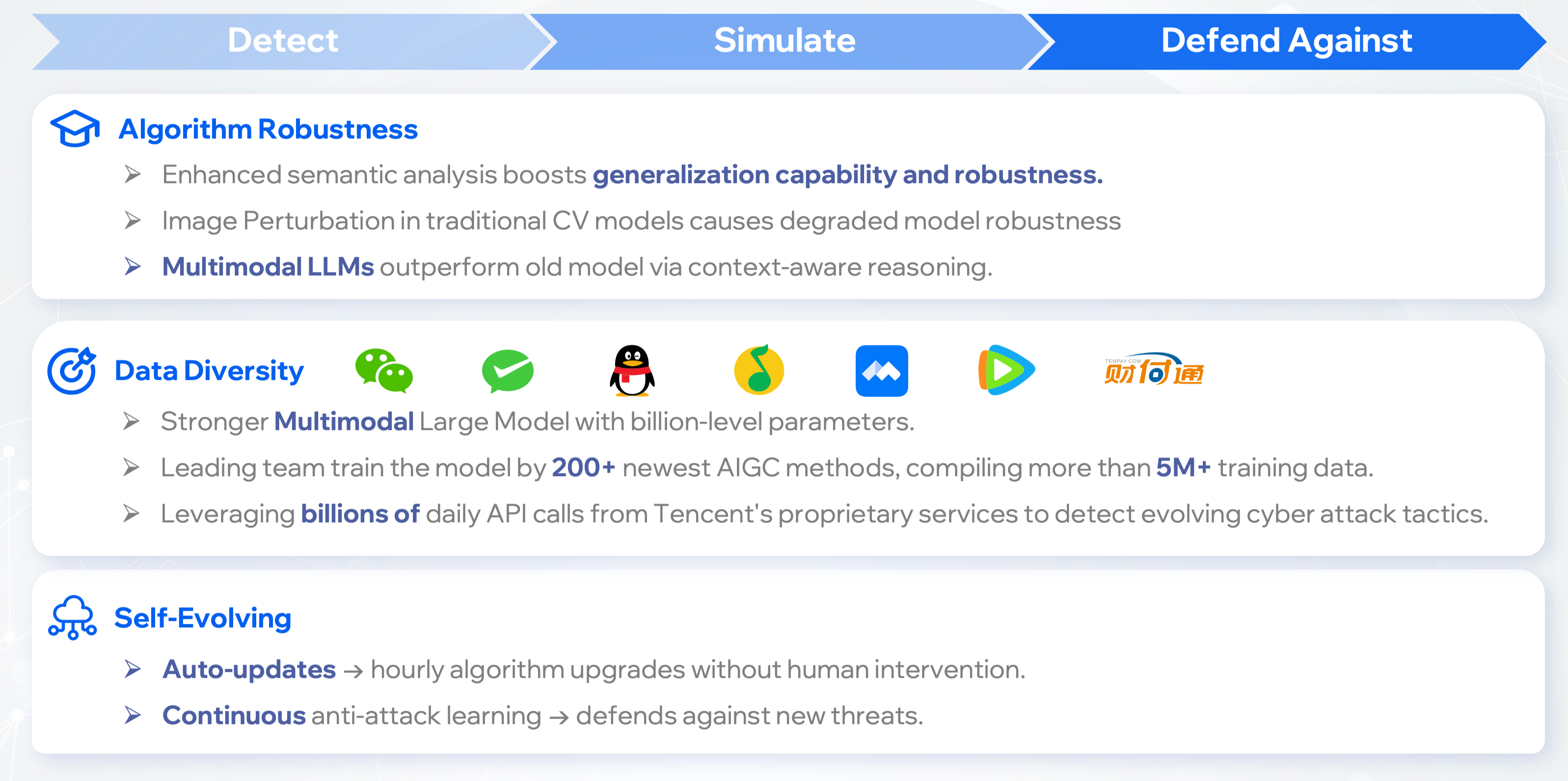 Detect Simulate Defend Against

Algorithm Robustness

➢ Enhanced semantic analysis boosts generalization capability and robustness.

➢ Image Perturbation in traditional CV models causes degraded model robustness

➢ Multimodal LLMs outperform old model via context-aware reasoning.

Data Diversity

TENPAY.COM 财付通

➢ Stronger Multimodal Large Model with billion-level parameters.

➢ Leading team train the model by 200+ newest AIGC methods, compiling more than 5M+ training data.

➢ Leveraging billions of daily API calls from Tencent's proprietary services to detect evolving cyber attack tactics.

Self-Evolving

➢ Auto-updates → hourly algorithm upgrades without human intervention.

➢ Continuous anti-attack learning → defends against new threats.